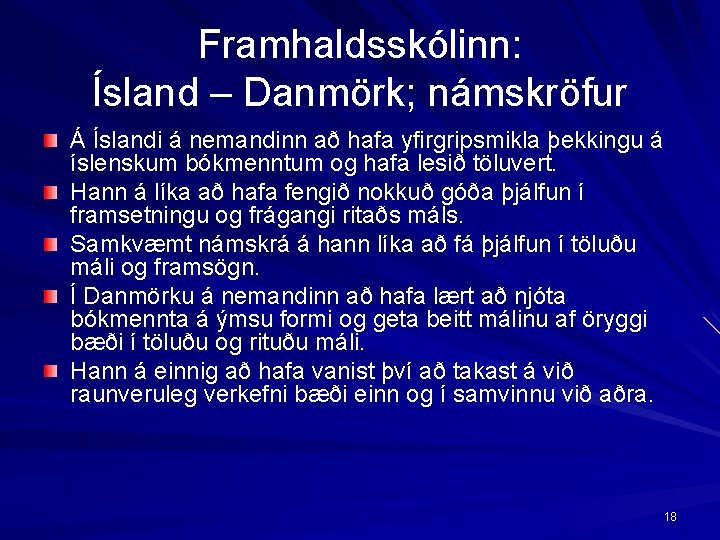 Framhaldsskólinn:
Ísland – Danmörk; námskröfur

Á Íslandi á nemandinn að hafa yfirgripsmikla þekkingu á íslenskum bókmenntum og hafa lesið töluvert.

Hann á líka að hafa fengið nokkuð góða þjálfun í framsetningu og frágangi ritaðs máls.

Samkvæmt námskrá á hann líka að fá þjálfun í töluðu máli og framsögn.

Í Danmörku á nemandinn að hafa lært að njóta bókmennta á ýmsu formi og geta beitt málinu af öryggi bæði í töluðu og rituðu máli.

Hann á einnig að hafa vanist því að takast á við raunveruleg verkefni bæði einn og í samvinnu við aðra.

18